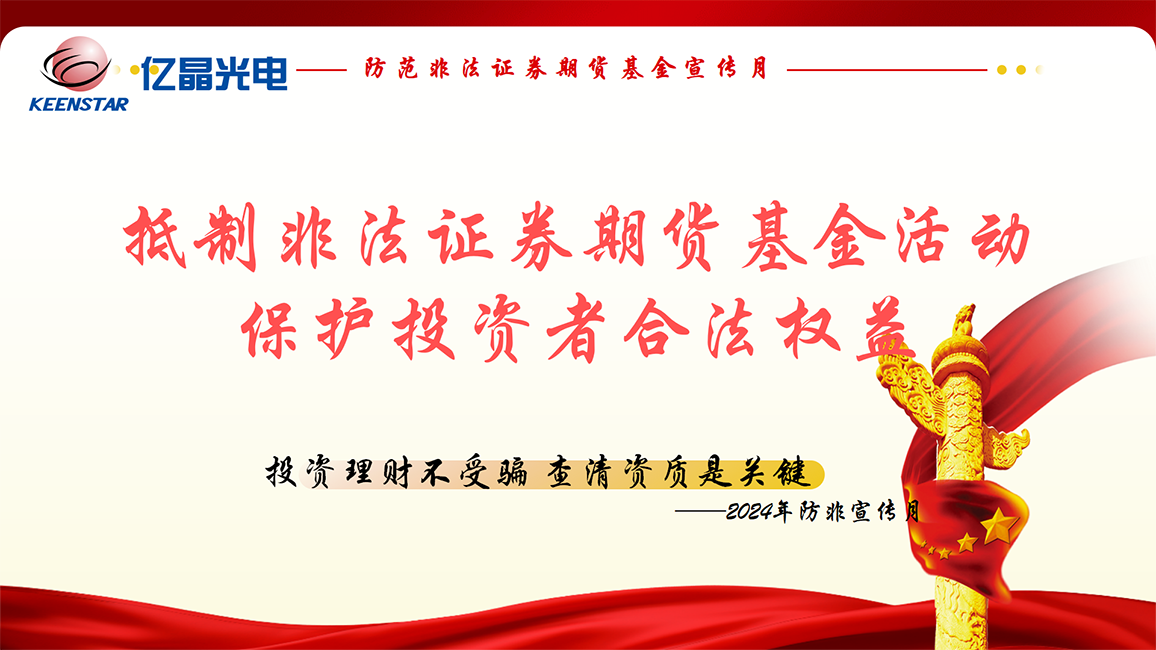 亿晶光电
KEENSTAR

防范非法证券期货基金宣传月

抵制非法证券期货基金活动
保护投资者合法权益

投资理财不受骗 查清资质是关键

——2024年防非宣传月